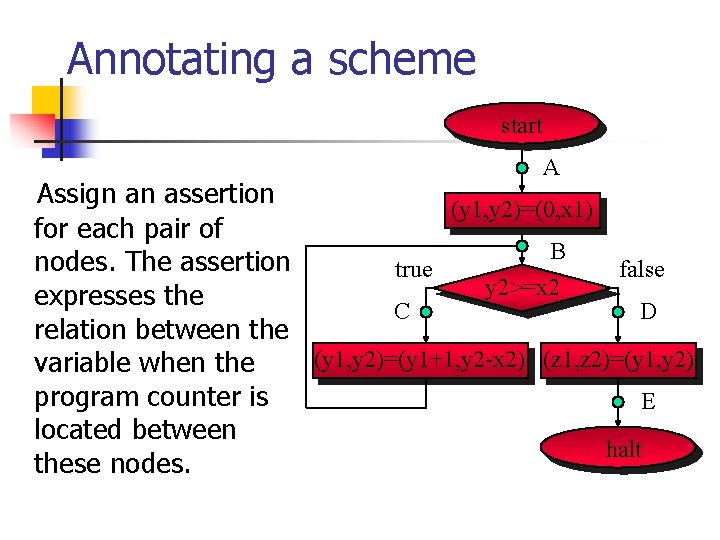 Annotating a scheme

Assign an assertion for each pair of nodes. The assertion expresses the relation between the variable when the program counter is located between these nodes.

start

A

(y1,y2)=(0,x1)

B

true

false

y2>=x2

C

D

(y1,y2)=(y1+1,y2-x2)

(z1,z2)=(y1,y2)

E

halt